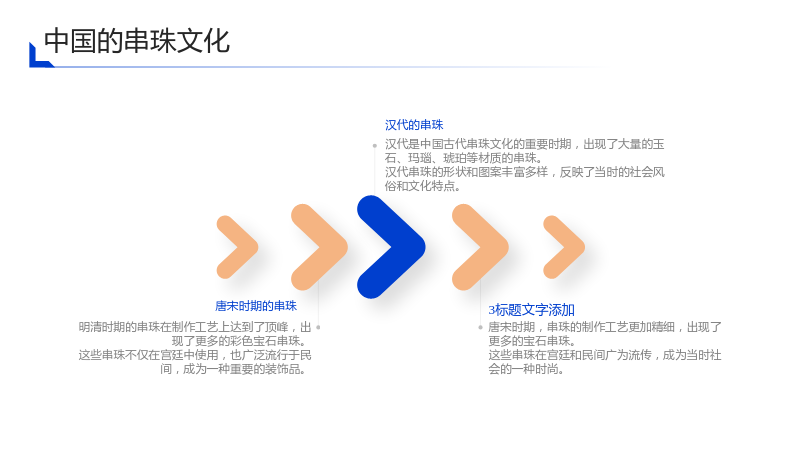 中国的串珠文化

汉代的串珠

汉代是中国古代串珠文化的重要时期，出现了大量的玉石、玛瑙、琥珀等材质的串珠。

汉代串珠的形状和图案丰富多样，反映了当时的社会风俗和文化特点。

唐宋时期的串珠

明清时期的串珠在制作工艺上达到了顶峰，出现了更多的彩色宝石串珠。

这些串珠不仅在宫廷中使用，也广泛流行于民间，成为一种重要的装饰品。

3标题文字添加

唐宋时期，串珠的制作工艺更加精细，出现了更多的宝石串珠。

这些串珠在宫廷和民间广为流传，成为当时社会的一种时尚。